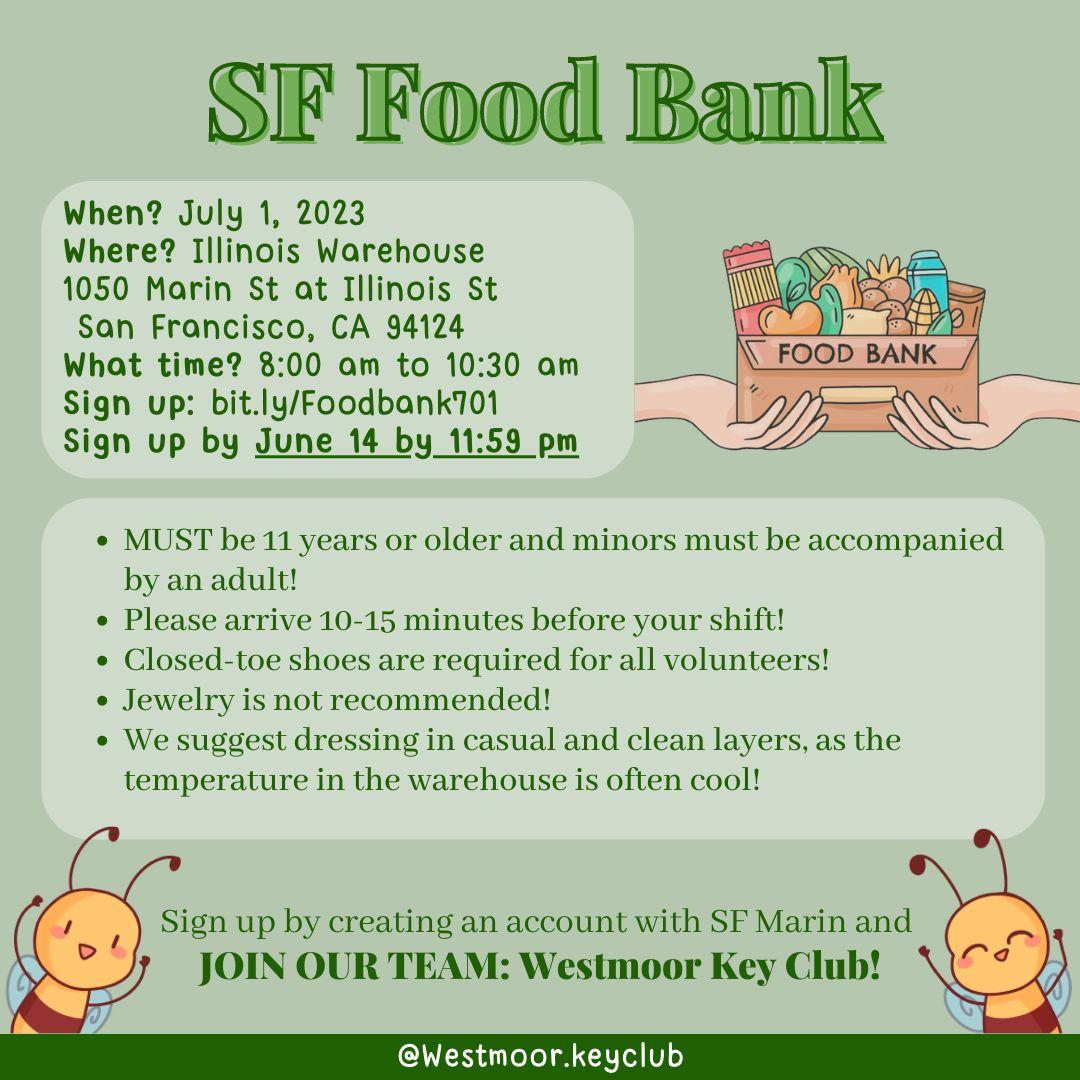 SF Food Bank

When? July 1, 2023
Where? Illinois Warehouse
1050 Marin St at Illinois St
San Francisco, CA 94124
What time? 8:00 am to 10:30 am
Sign up: bit.ly/Foodbank701
Sign up by June 14 by 11:59 pm

FOOD BANK

- MUST be 11 years or older and minors must be accompanied by an adult!
- Please arrive 10-15 minutes before your shift!
- Closed-toe shoes are required for all volunteers!
- Jewelry is not recommended!
- We suggest dressing in casual and clean layers, as the temperature in the warehouse is often cool!

Sign up by creating an account with SF Marin and
JOIN OUR TEAM: Westmoor Key Club!

@Westmoor.keyclub